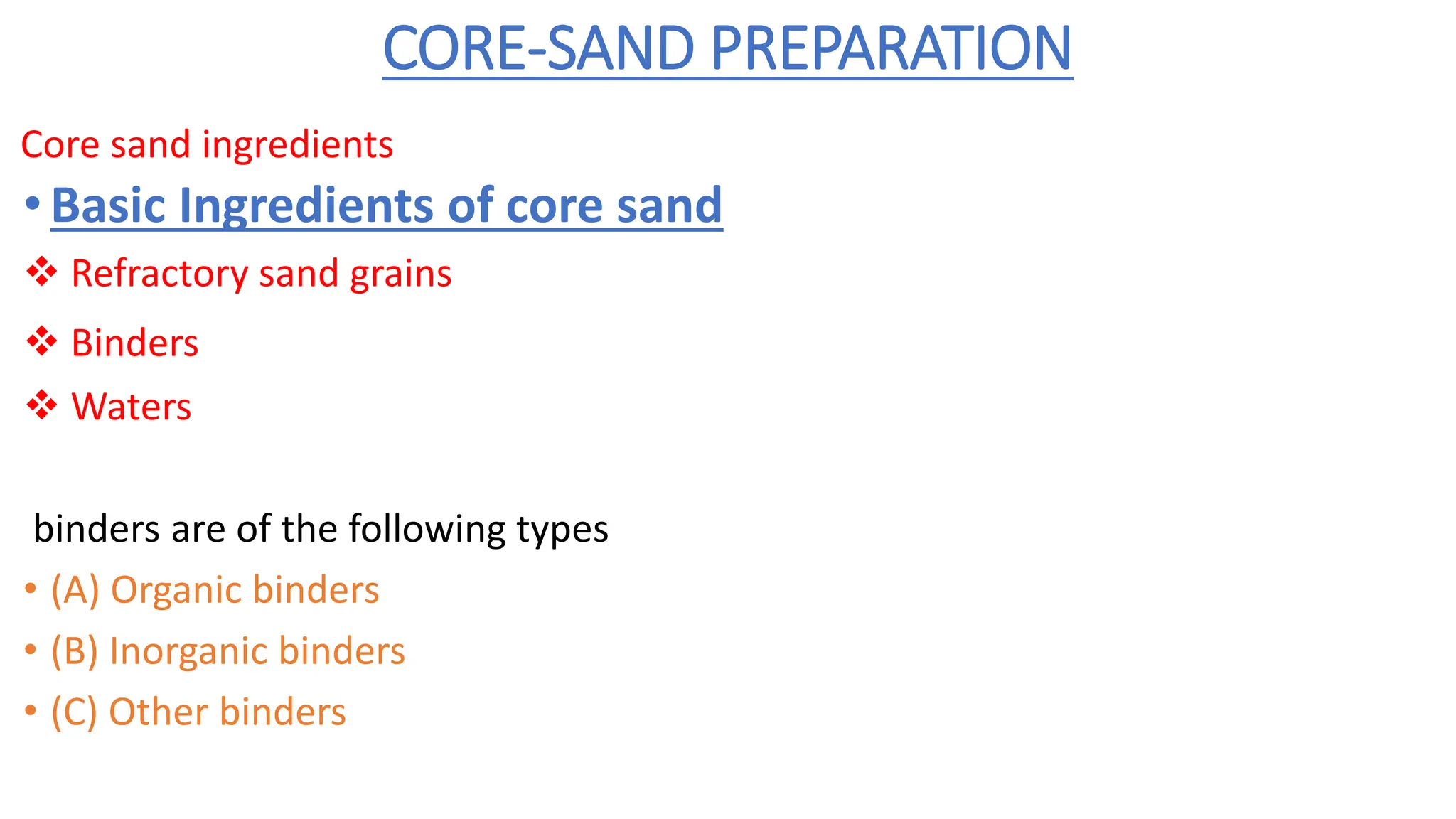 CORE-SAND PREPARATION

Core sand ingredients

• Basic Ingredients of core sand

❖ Refractory sand grains

❖ Binders

❖ Waters

binders are of the following types

• (A) Organic binders

• (B) Inorganic binders

• (C) Other binders